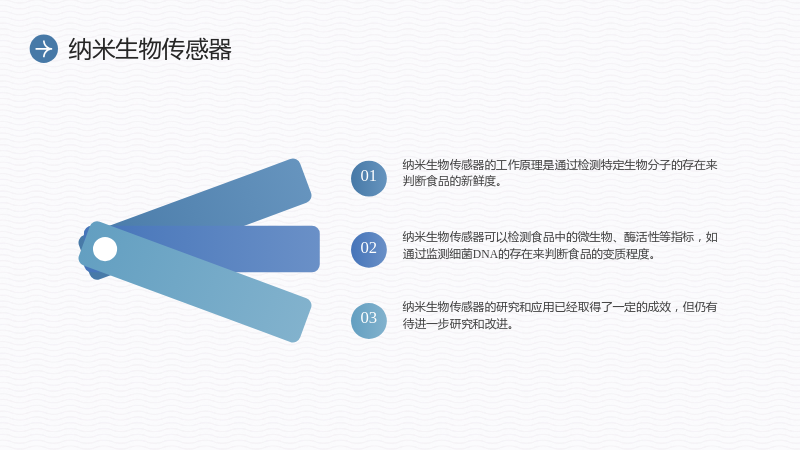 纳米生物传感器

01

纳米生物传感器的工作原理是通过检测特定生物分子的存在来判断食品的新鲜度。

02

纳米生物传感器可以检测食品中的微生物、酶活性等指标，如通过监测细菌DNA的存在来判断食品的变质程度。

03

纳米生物传感器的研究和应用已经取得了一定的成效，但仍有待进一步研究和改进。